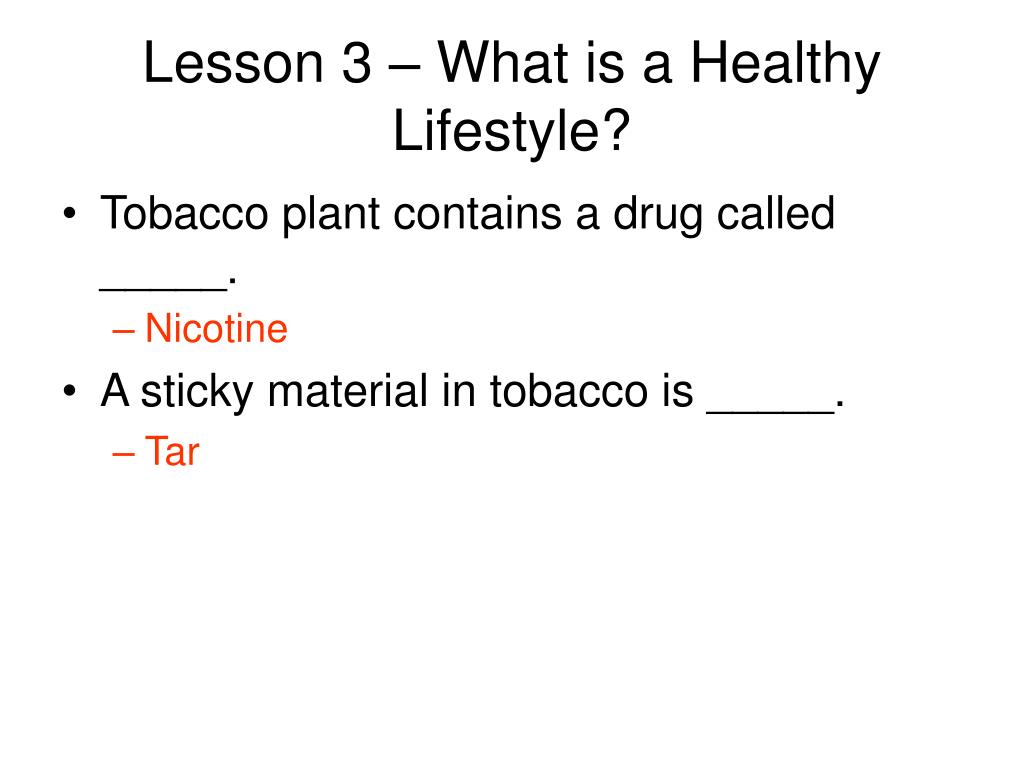 Lesson 3 – What is a Healthy Lifestyle?

• Tobacco plant contains a drug called _____.
– Nicotine
• A sticky material in tobacco is _____.
– Tar